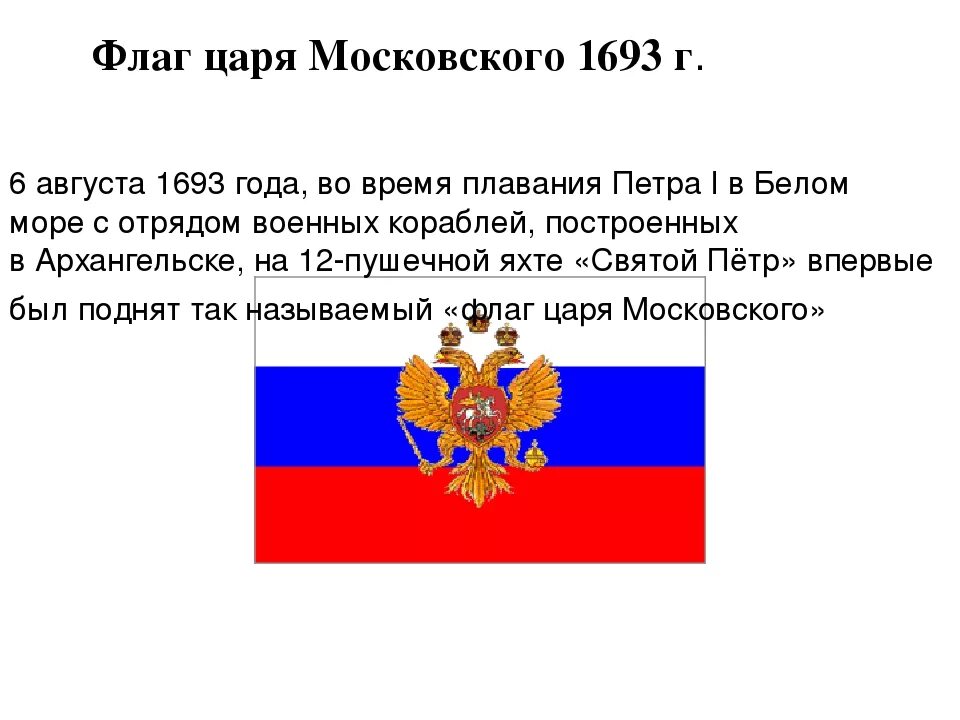 Флаг царя Московского 1693 г.

6 августа 1693 года, во время плавания Петра I в Белом море с отрядом военных кораблей, построенных в Архангельске, на 12-пушечной яхте «Святой Пётр» впервые был поднят так называемый «флаг царя Московского»